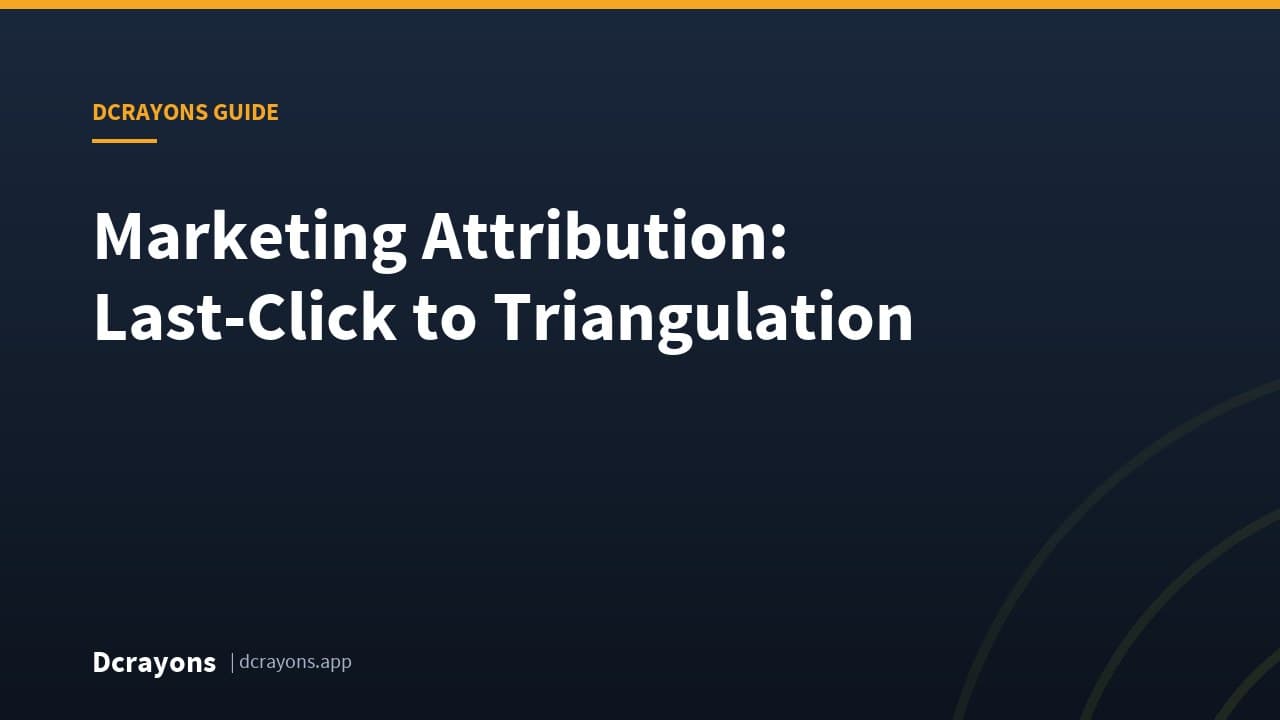 DCRAYONS GUIDE

Marketing Attribution: Last-Click to Triangulation

Dcrayons | dcrayons.app